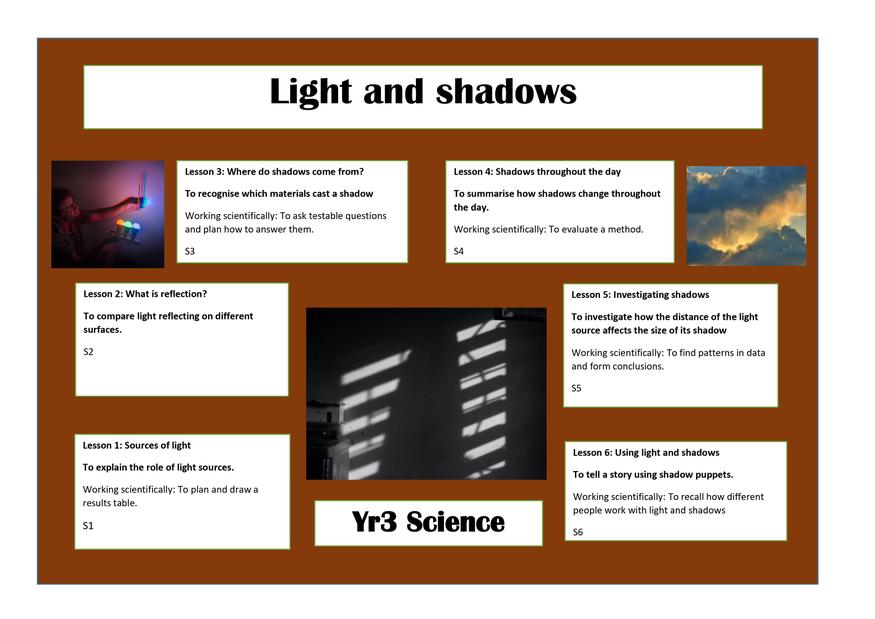 Light and shadows

Lesson 3: Where do shadows come from?

To recognise which materials cast a shadow

Working scientifically: To ask testable questions and plan how to answer them.

S3

Lesson 4: Shadows throughout the day

To summarise how shadows change throughout the day.

Working scientifically: To evaluate a method.

S4

Lesson 2: What is reflection?

To compare light reflecting on different surfaces.

S2

Lesson 5: Investigating shadows

To investigate how the distance of the light source affects the size of its shadow

Working scientifically: To find patterns in data and form conclusions.

S5

Lesson 1: Sources of light

To explain the role of light sources.

Working scientifically: To plan and draw a results table.

S1

Yr3 Science

Lesson 6: Using light and shadows

To tell a story using shadow puppets.

Working scientifically: To recall how different people work with light and shadows

S6